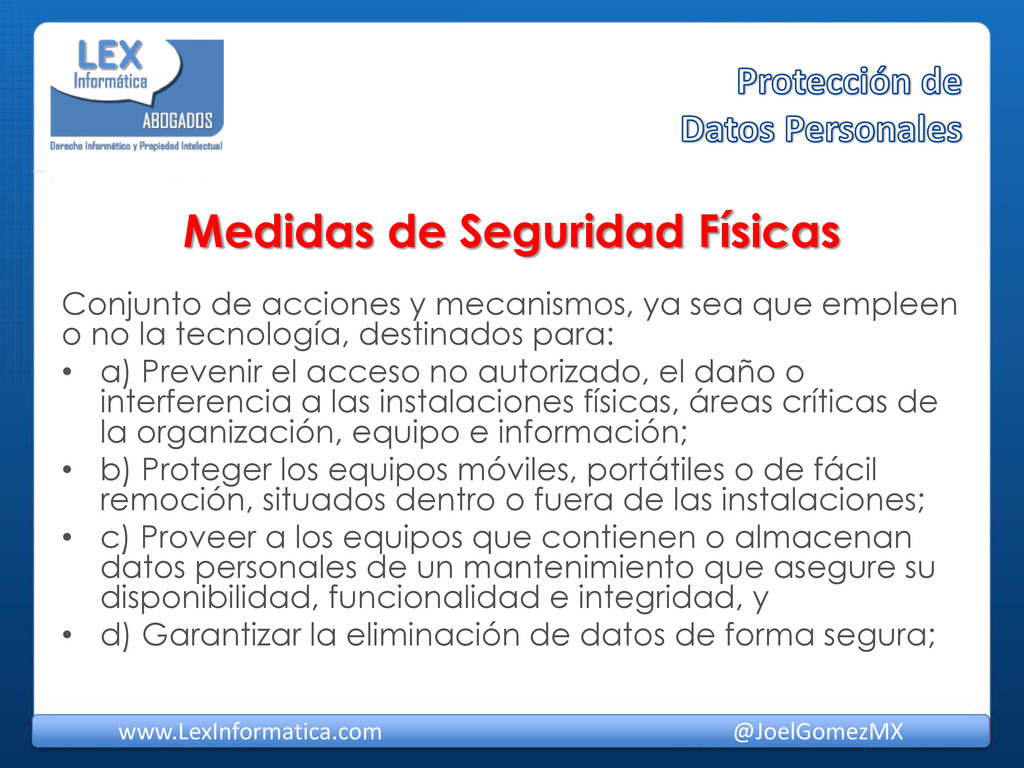 LEX
Informática
ABOGADOS
Derecho Informático y Propiedad Intelectual

Protección de
Datos Personales

Medidas de Seguridad Físicas

Conjunto de acciones y mecanismos, ya sea que empleen o no la tecnología, destinados para:
• a) Prevenir el acceso no autorizado, el daño o interferencia a las instalaciones físicas, áreas críticas de la organización, equipo e información;
• b) Proteger los equipos móviles, portátiles o de fácil remoción, situados dentro o fuera de las instalaciones;
• c) Proveer a los equipos que contienen o almacenan datos personales de un mantenimiento que asegure su disponibilidad, funcionalidad e integridad, y
• d) Garantizar la eliminación de datos de forma segura;

www.LexInformatica.com
@JoelGomezMX